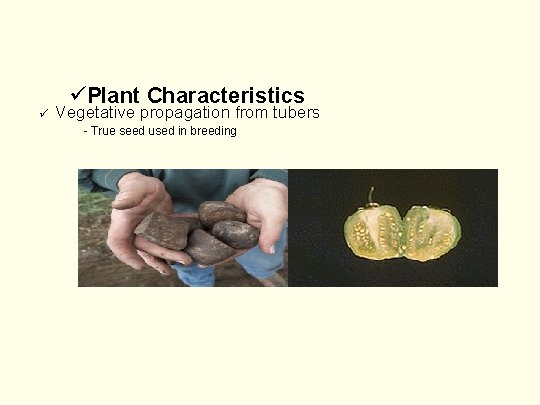 ✓Plant Characteristics

✓ Vegetative propagation from tubers

- True seed used in breeding